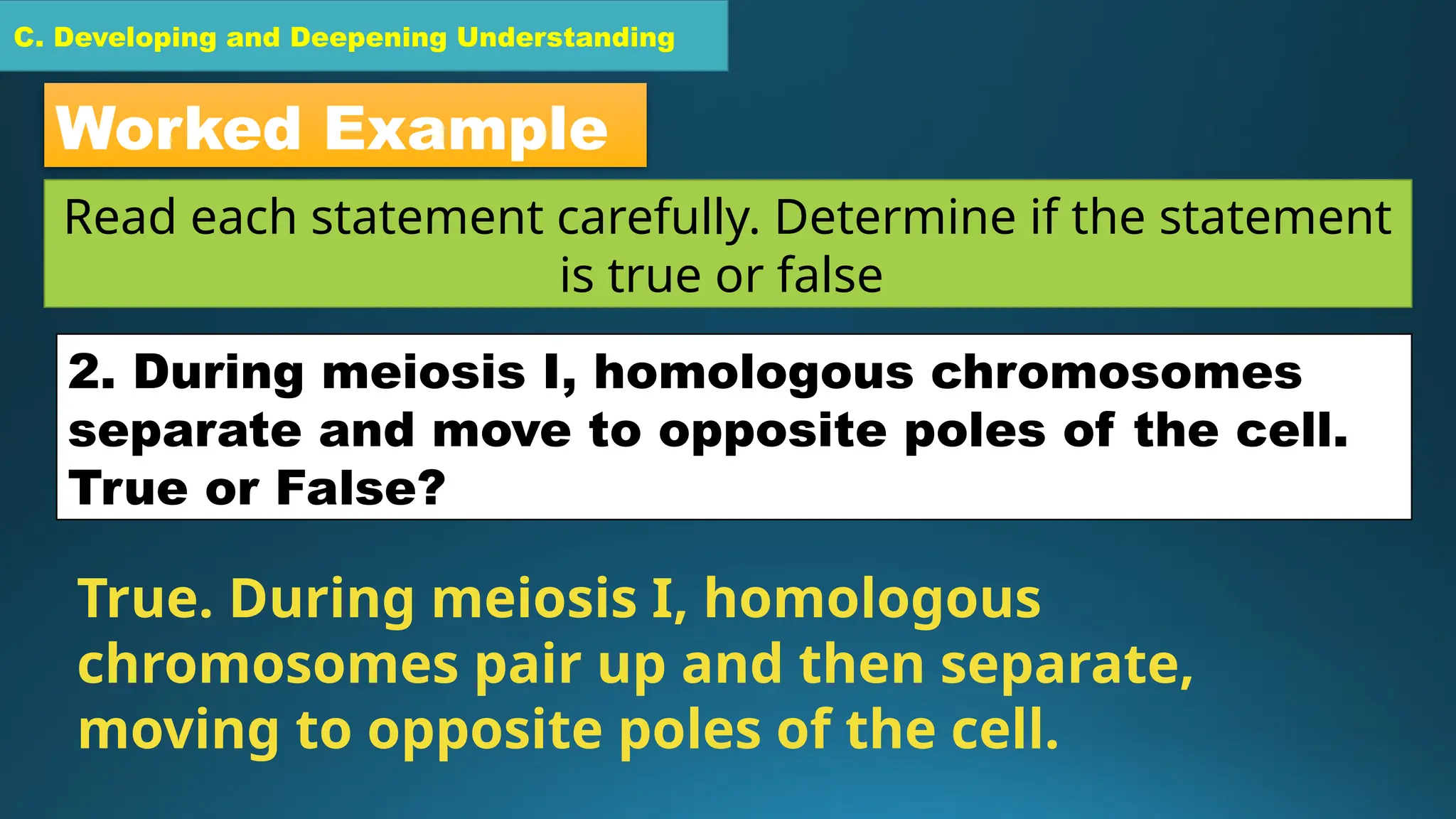 C. Developing and Deepening Understanding

Worked Example

Read each statement carefully. Determine if the statement is true or false

2. During meiosis I, homologous chromosomes separate and move to opposite poles of the cell. True or False?

True. During meiosis I, homologous chromosomes pair up and then separate, moving to opposite poles of the cell.